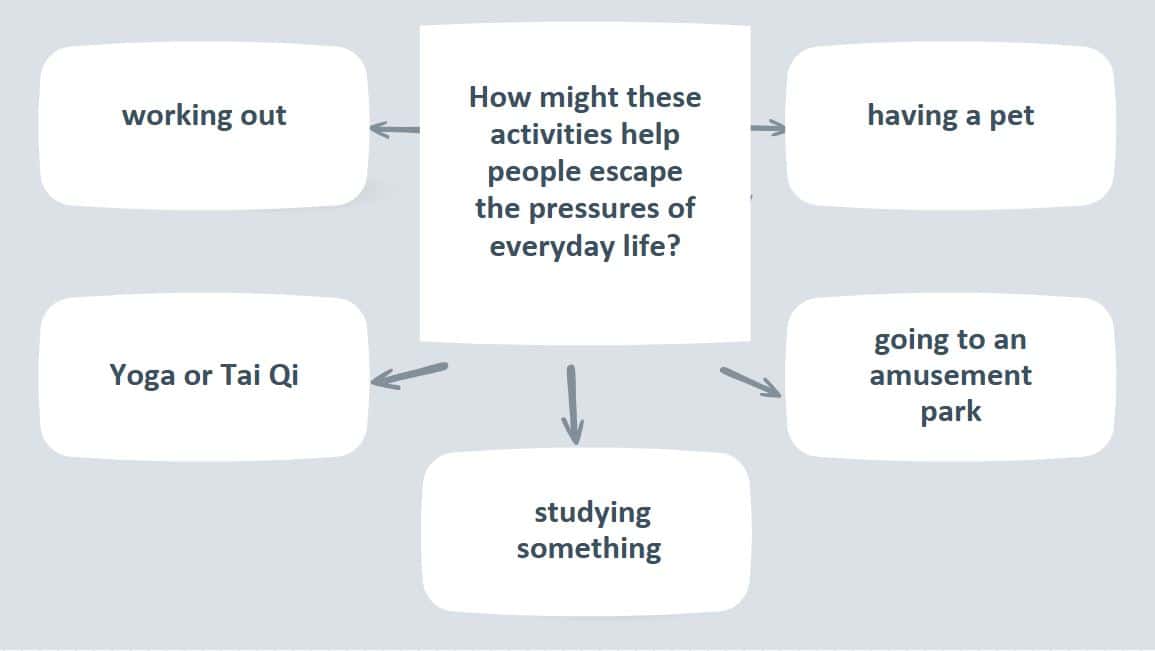 How might these activities help people escape the pressures of everyday life?

working out

having a pet

Yoga or Tai Qi

going to an amusement park

studying something